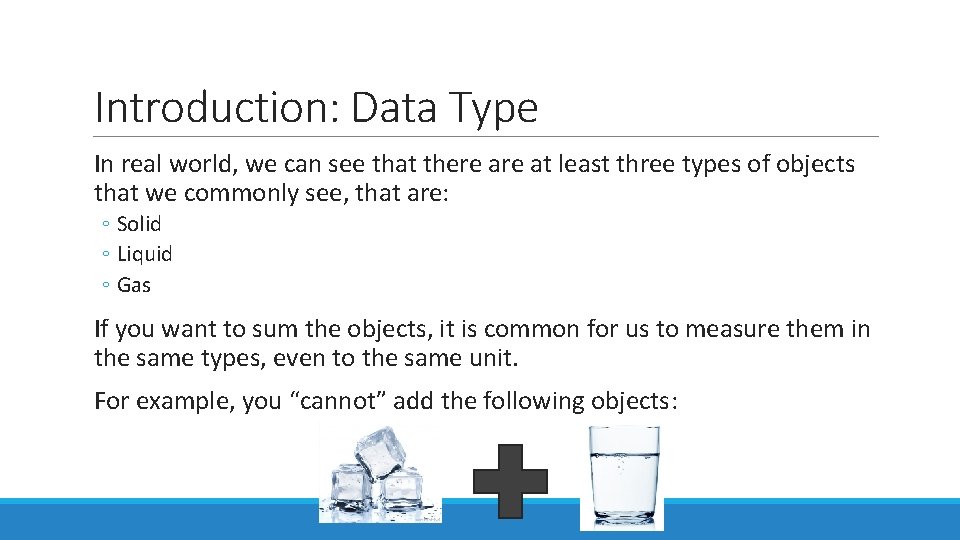 Introduction: Data Type

In real world, we can see that there are at least three types of objects that we commonly see, that are:

◦ Solid
◦ Liquid
◦ Gas

If you want to sum the objects, it is common for us to measure them in the same types, even to the same unit.

For example, you “cannot” add the following objects: